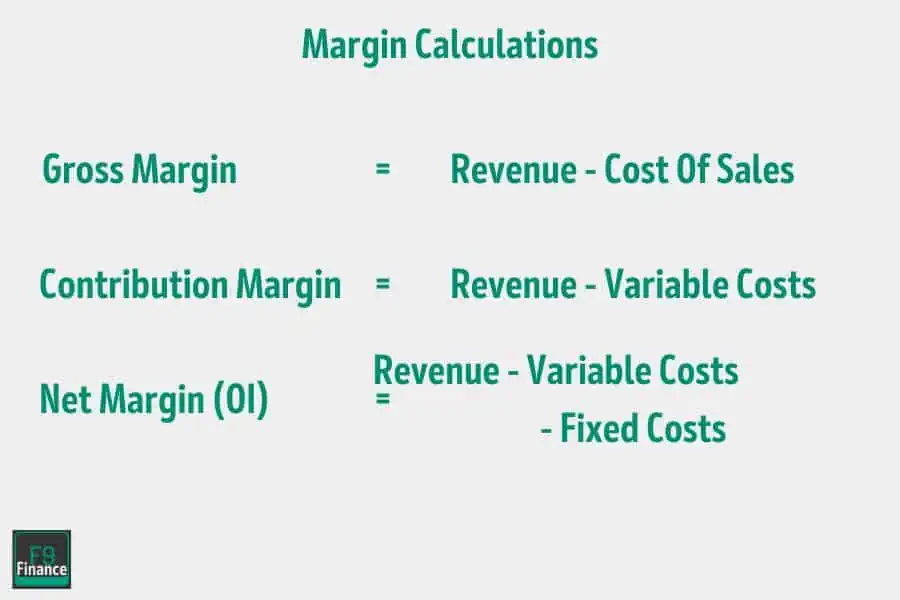 Margin Calculations

Gross Margin = Revenue - Cost Of Sales

Contribution Margin = Revenue - Variable Costs

Net Margin (OI) = Revenue - Variable Costs - Fixed Costs

F9
Finance